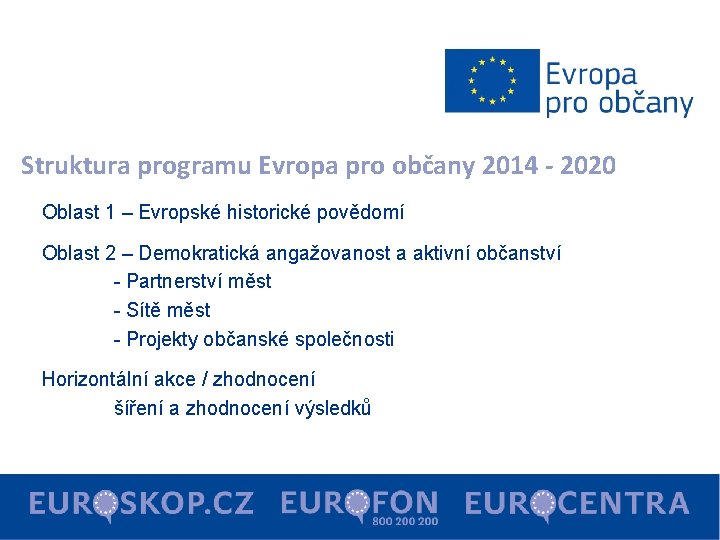 Evropa pro občany

Struktura programu Evropa pro občany 2014 - 2020

Oblast 1 – Evropské historické povědomí

Oblast 2 – Demokratická angažovanost a aktivní občanství
- Partnerství měst
- Sítě měst
- Projekty občanské společnosti

Horizontální akce / zhodnocení
šíření a zhodnocení výsledků

EUROSKOP.CZ EUROFON 800 200 200 EUROCENTRA